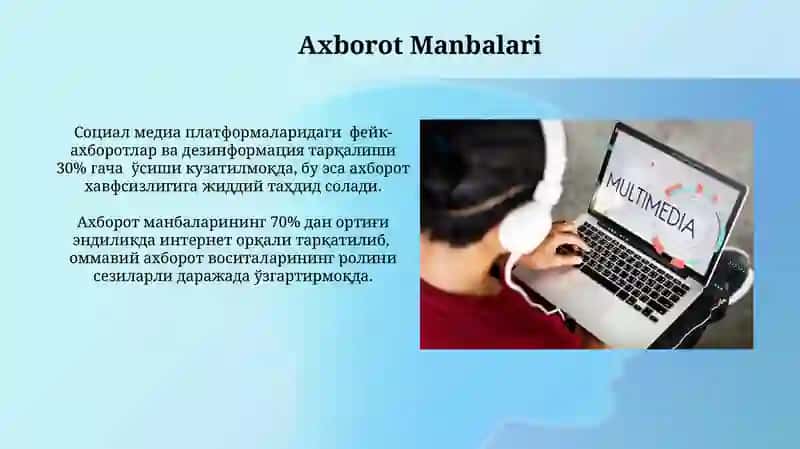 Axborot Manbalari

Социал медиа платформаларидаги фейк-ахборотлар ва дезинформация тарқалиши 30% гача ўсиши кузатилмоқда, бу эса ахборот хавфсизлигига жиддий таҳдид солади.

Ахборот манбаларининг 70% дан ортиғи эндиликда интернет орқали тарқатилиб, оммавий ахборот воситаларининг ролини сезиларли даражада ўзгартирмоқда.

MULTIMEDIA